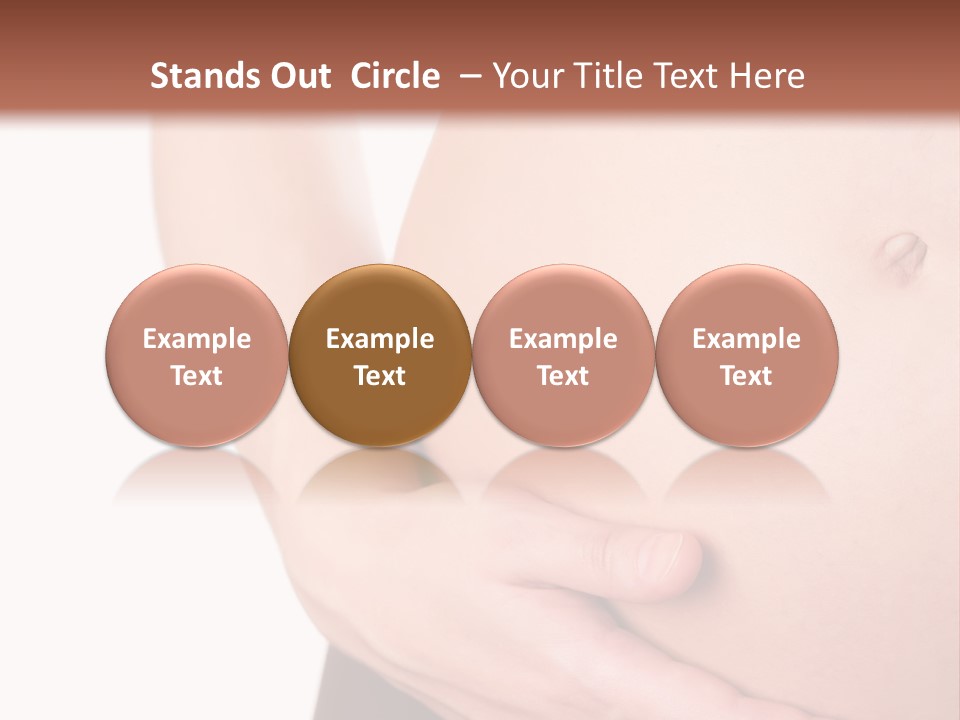 Stands Out Circle – Your Title Text Here

Example Text

Example Text

Example Text

Example Text